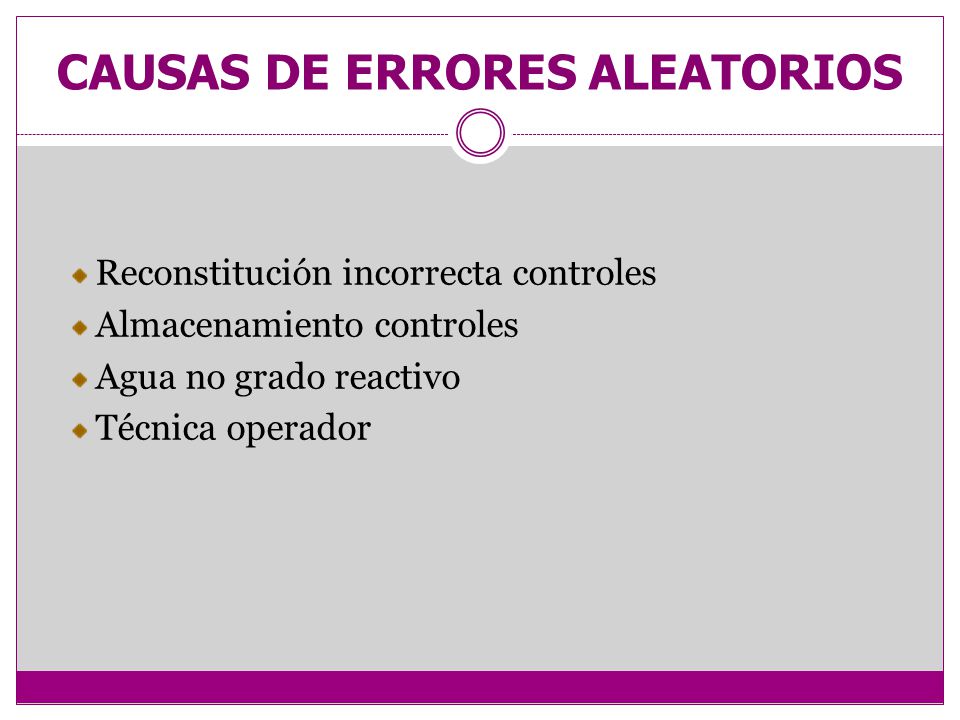 CAUSAS DE ERRORES ALEATORIOS

Reconstitución incorrecta controles
Almacenamiento controles
Agua no grado reactivo
Técnica operador